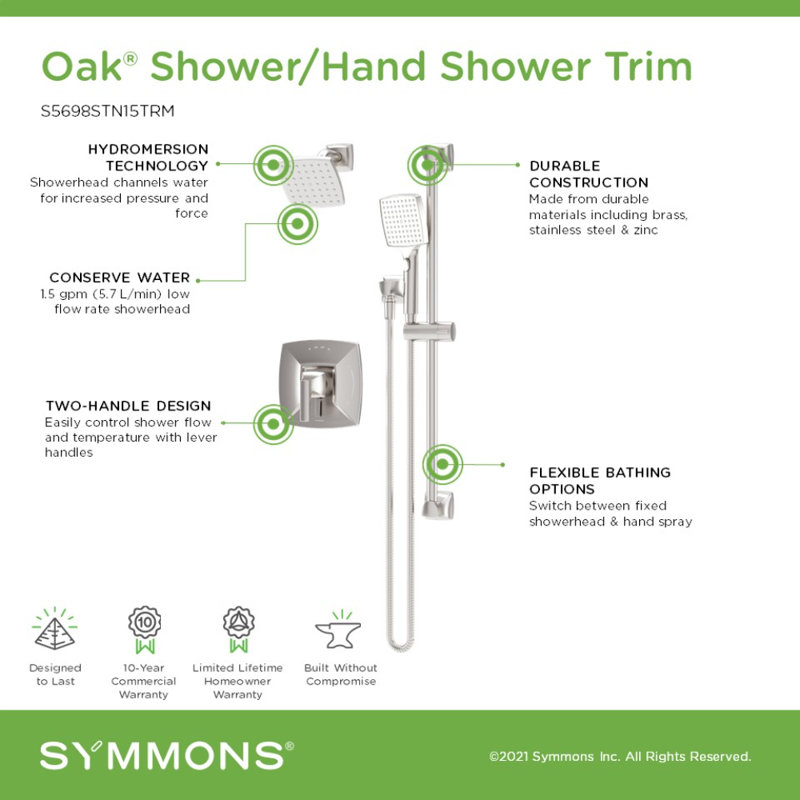 Oak® Shower/Hand Shower Trim

S5698STN15TRM

HYDROMERSION TECHNOLOGY
Showerhead channels water for increased pressure and force

CONSERVE WATER
1.5 gpm (5.7 L/min) low flow rate showerhead

TWO-HANDLE DESIGN
Easily control shower flow and temperature with lever handles

DURABLE CONSTRUCTION
Made from durable materials including brass, stainless steel & zinc

FLEXIBLE BATHING OPTIONS
Switch between fixed showerhead & hand spray

10

Designed to Last

10-Year Commercial Warranty

Limited Lifetime Homeowner Warranty

Built Without Compromise

SYMMONS®

©2021 Symmons Inc. All Rights Reserved.